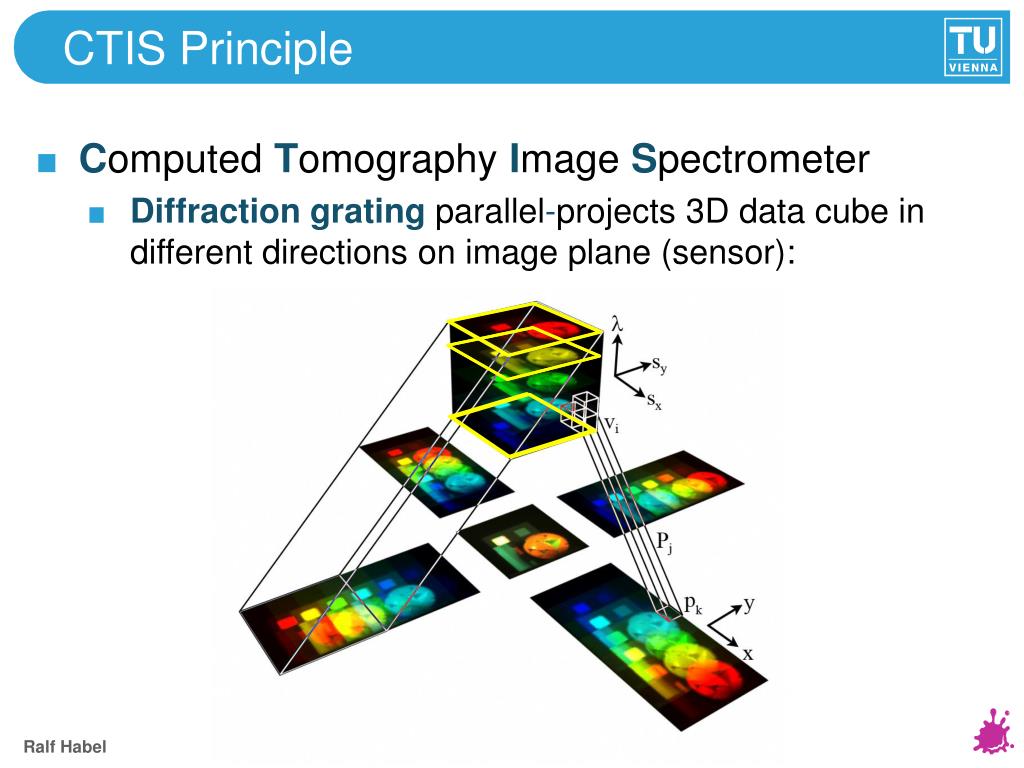 CTIS Principle

TU VIENNA

■ Computed Tomography Image Spectrometer

■ Diffraction grating parallel-projects 3D data cube in different directions on image plane (sensor):

$\lambda$

$s_y$

$s_x$

$v_i$

$P_j$

$p_k$

y

x

Ralf Habel